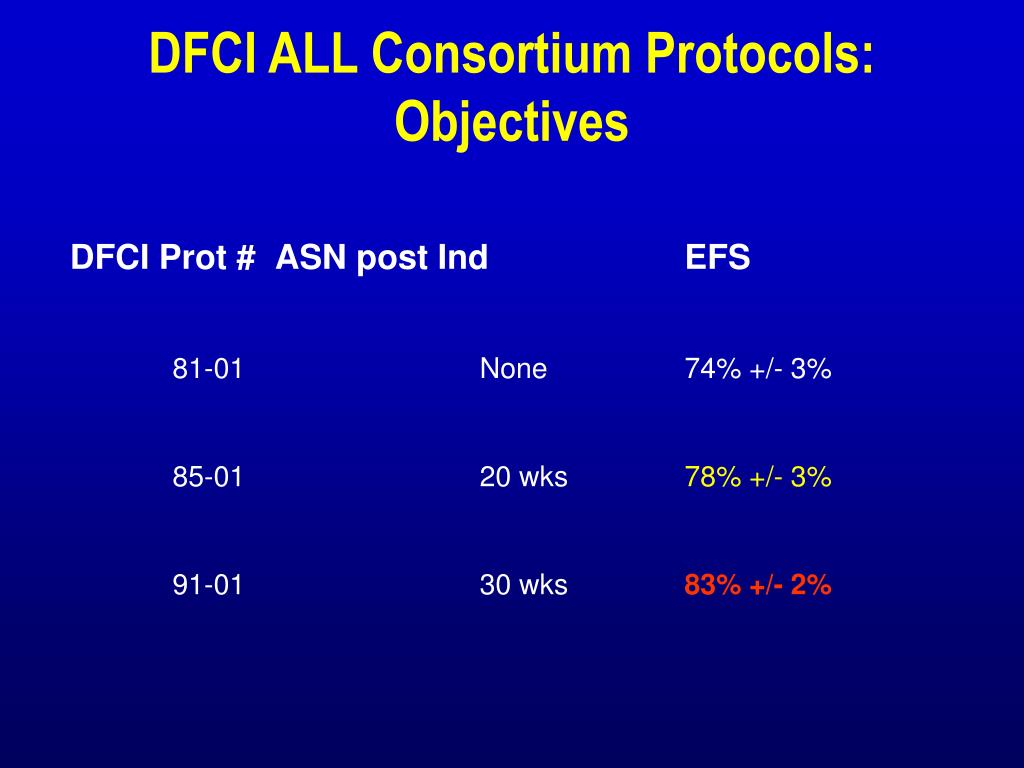 DFCI ALL Consortium Protocols: Objectives

| DFCI Prot # | ASN post Ind | EFS |
|---|---|---|
| 81-01 | None | 74% +/- 3% |
| 85-01 | 20 wks | 78% +/- 3% |
| 91-01 | 30 wks | 83% +/- 2% |